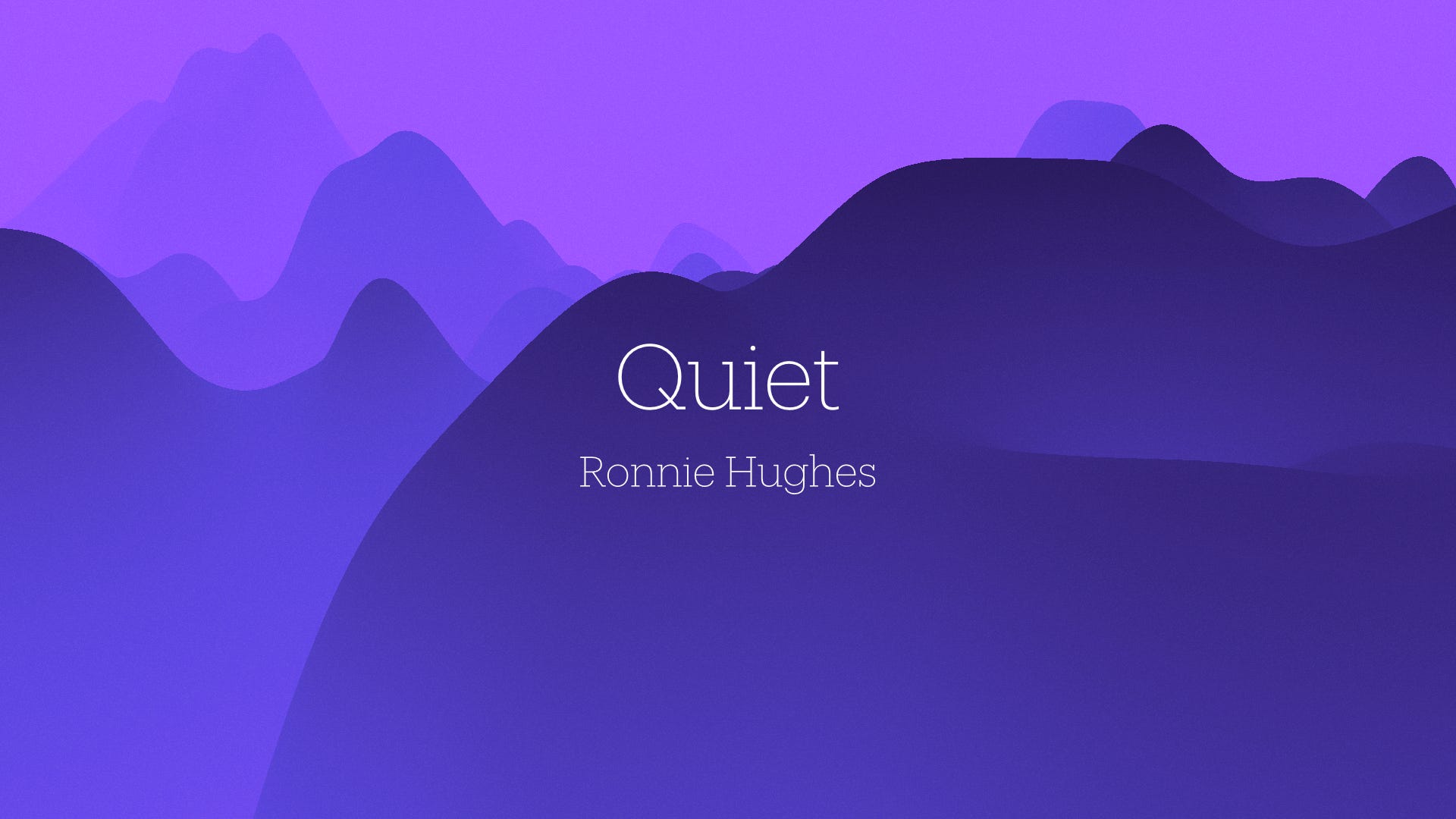 Quiet

Ronnie Hughes